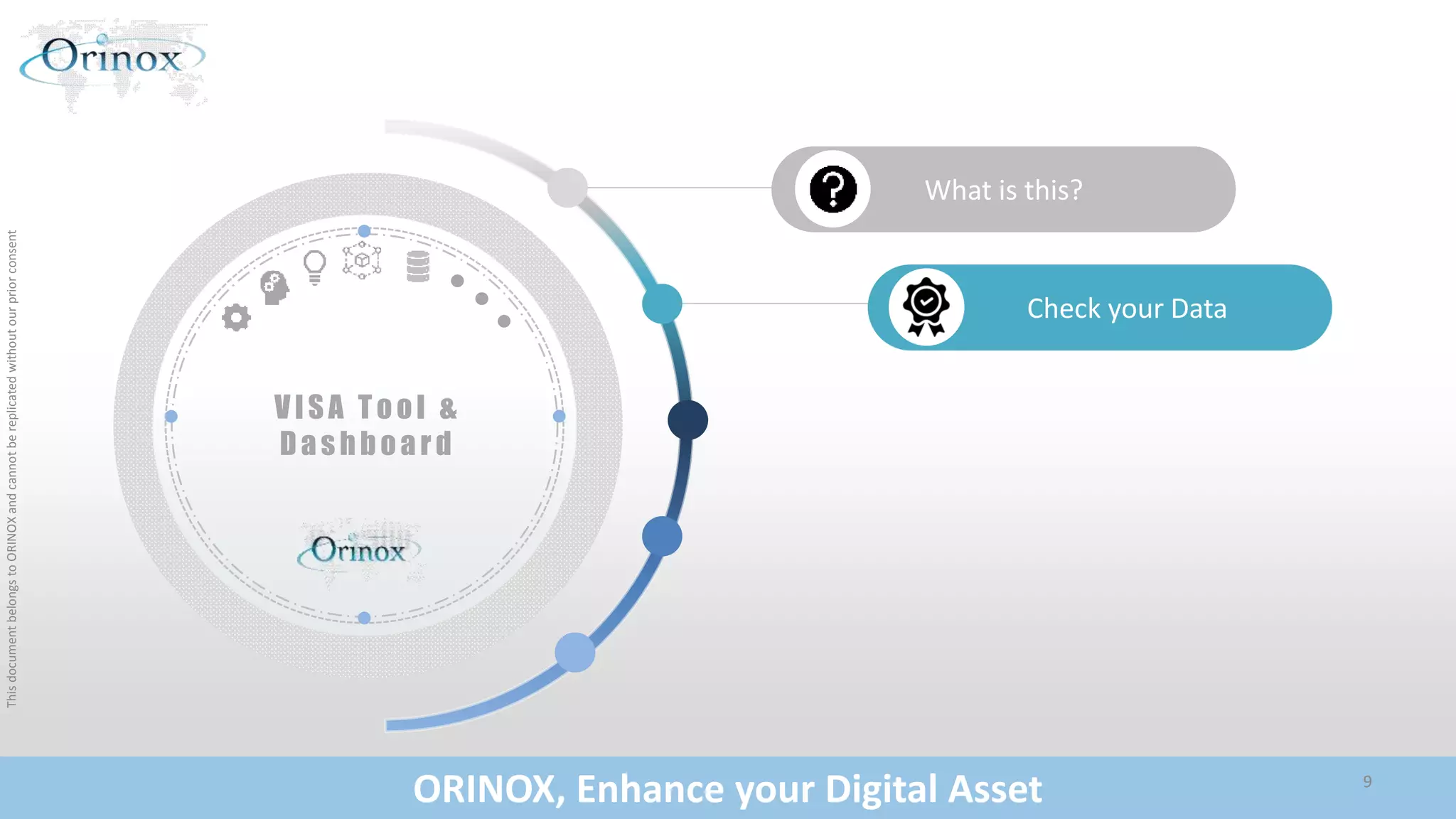 Orinox

This document belongs to ORINOX and cannot be replicated without our prior consent

VISA Tool & Dashboard

Orinox

What is this?

Check your Data

ORINOX, Enhance your Digital Asset

9